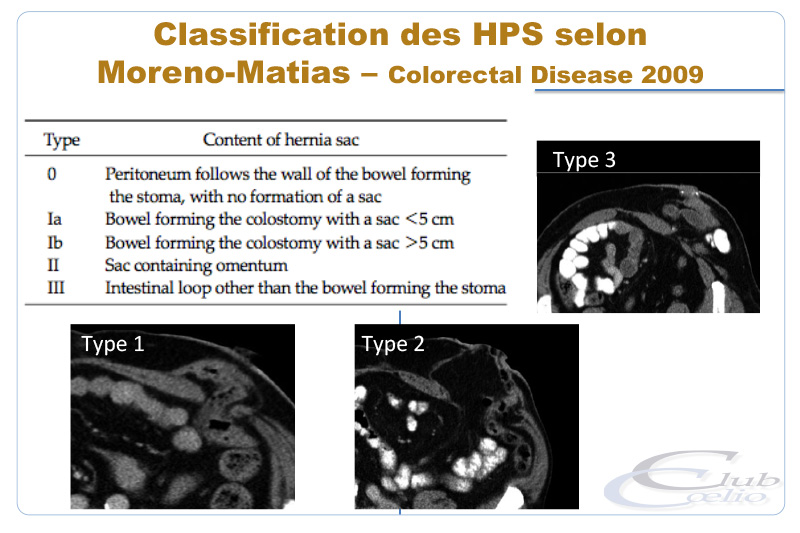 Classification des HPS selon Moreno-Matias – Colorectal Disease 2009

| Type | Content of hernia sac |
|---|---|
| 0 | Peritoneum follows the wall of the bowel forming the stoma, with no formation of a sac |
| Ia | Bowel forming the colostomy with a sac <5 cm |
| Ib | Bowel forming the colostomy with a sac >5 cm |
| II | Sac containing omentum |
| III | Intestinal loop other than the bowel forming the stoma |

Type 3

Type 1

Type 2

Club Cœlio